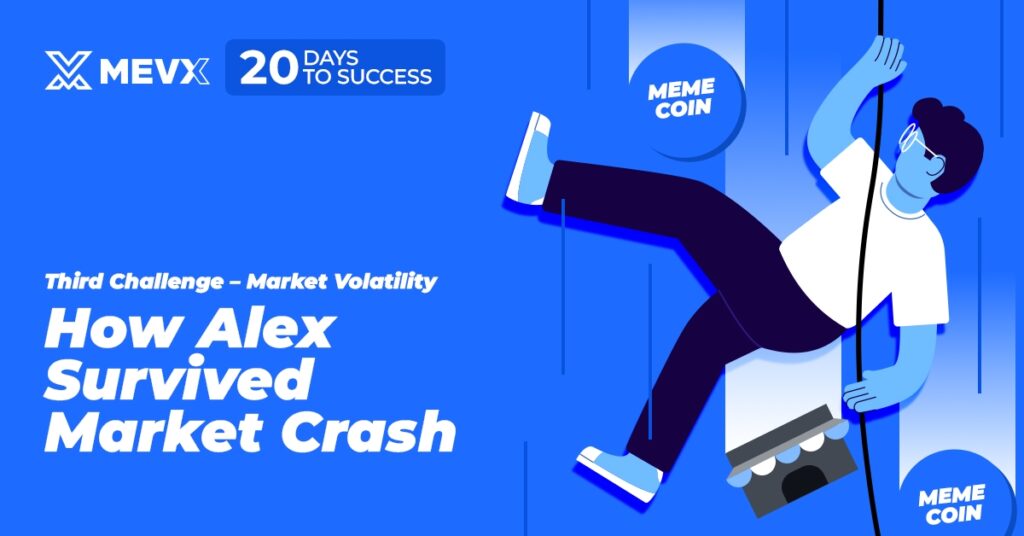 MEVX 20 DAYS TO SUCCESS

MEME COIN

Third Challenge – Market Volatility

How Alex Survived Market Crash

MEME COIN